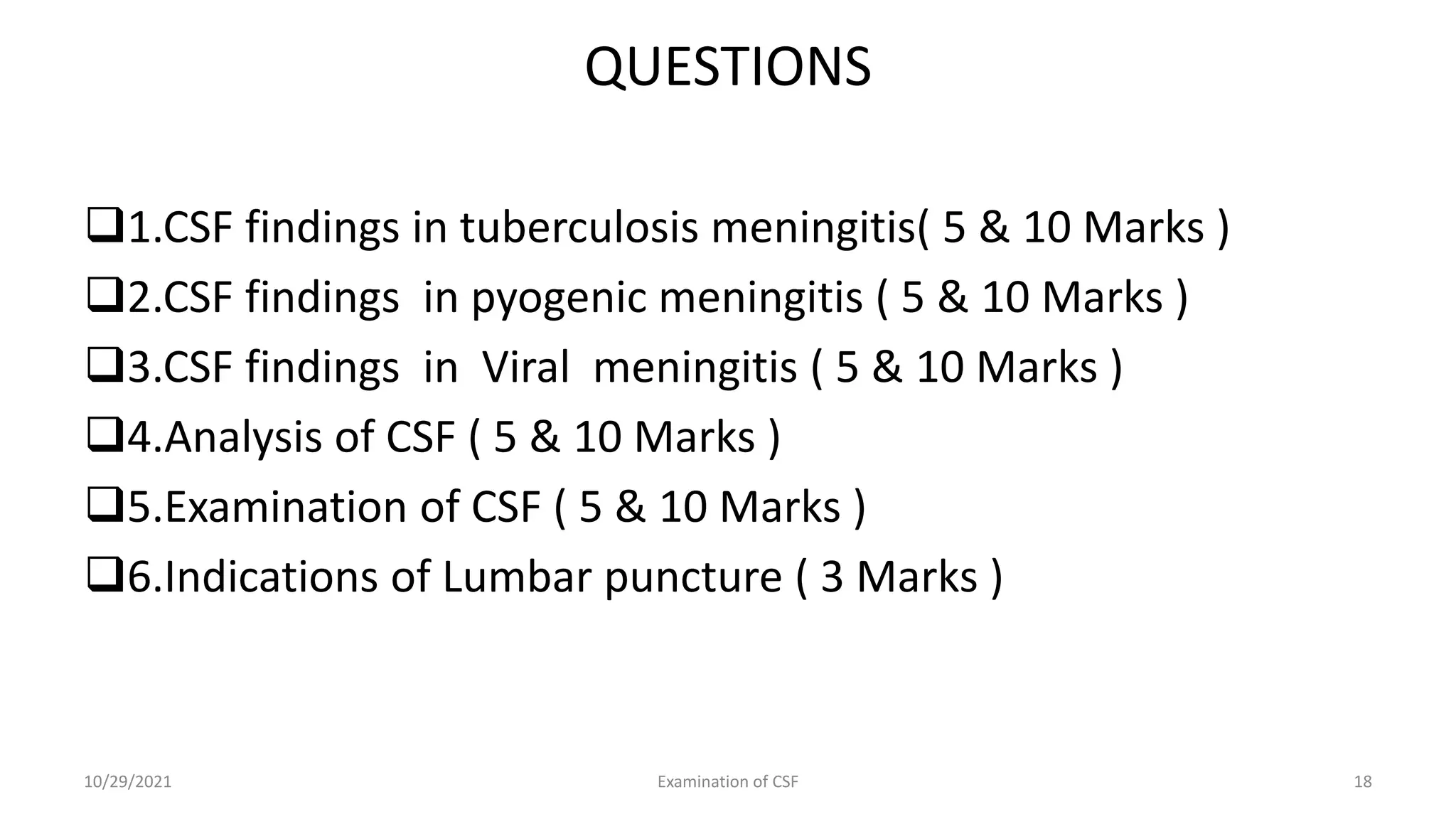 QUESTIONS

❑1.CSF findings in tuberculosis meningitis( 5 & 10 Marks )
❑2.CSF findings in pyogenic meningitis ( 5 & 10 Marks )
❑3.CSF findings in Viral meningitis ( 5 & 10 Marks )
❑4.Analysis of CSF ( 5 & 10 Marks )
❑5.Examination of CSF ( 5 & 10 Marks )
❑6.Indications of Lumbar puncture ( 3 Marks )

10/29/2021
Examination of CSF
18